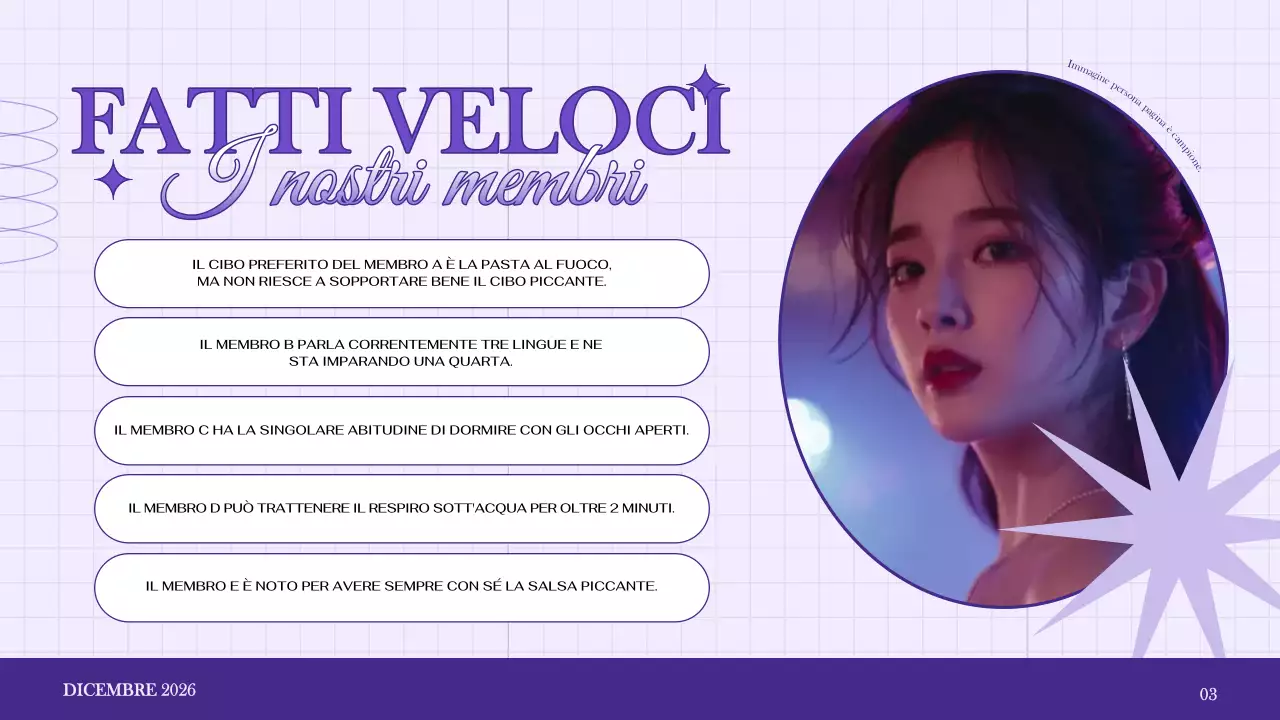 FATTI VELOCI
I nostri membri

IL CIBO PREFERITO DEL MEMBRO A È LA PASTA AL FUOCO, MA NON RIESCE A SOPPORTARE BENE IL CIBO PICCANTE.

IL MEMBRO B PARLA CORRENTEMENTE TRE LINGUE E NE STA IMPARANDO UNA QUARTA.

IL MEMBRO C HA LA SINGOLARE ABITUDINE DI DORMIRE CON GLI OCCHI APERTI.

IL MEMBRO D PUÒ TRATTENERE IL RESPIRO SOTT'ACQUA PER OLTRE 2 MINUTI.

IL MEMBRO E È NOTO PER AVERE SEMPRE CON SÉ LA SALSA PICCANTE.

Immagine persona pagina è campione.

DICEMBRE 2026

03